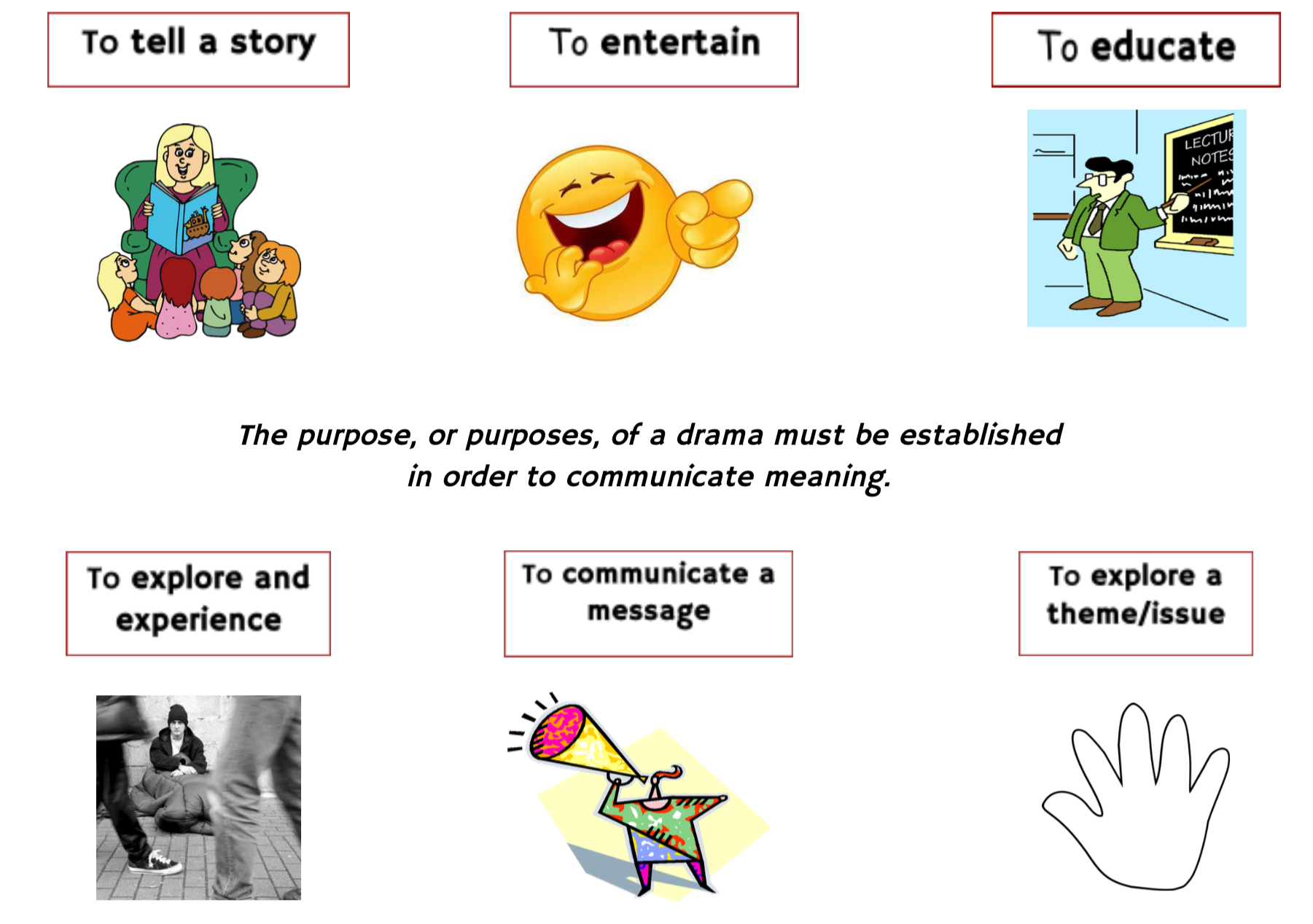 To tell a story

To entertain

To educate

LECTUR
NOTES

The purpose, or purposes, of a drama must be established in order to communicate meaning.

To explore and experience

To communicate a message

To explore a theme/issue